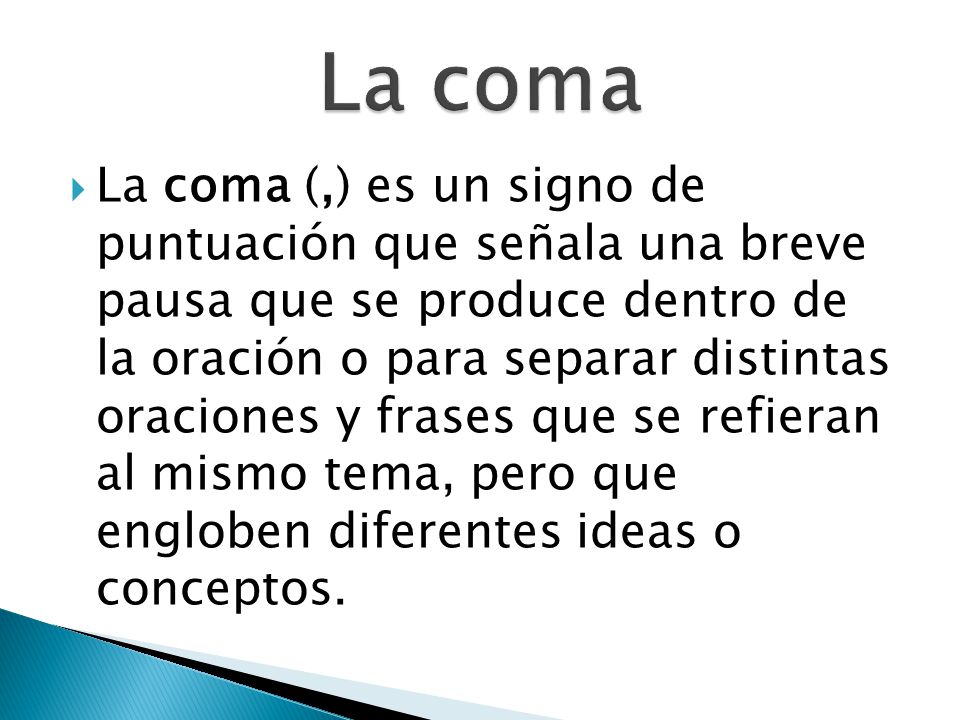 La coma

La coma (,) es un signo de puntuación que señala una breve pausa que se produce dentro de la oración o para separar distintas oraciones y frases que se refieran al mismo tema, pero que engloben diferentes ideas o conceptos.